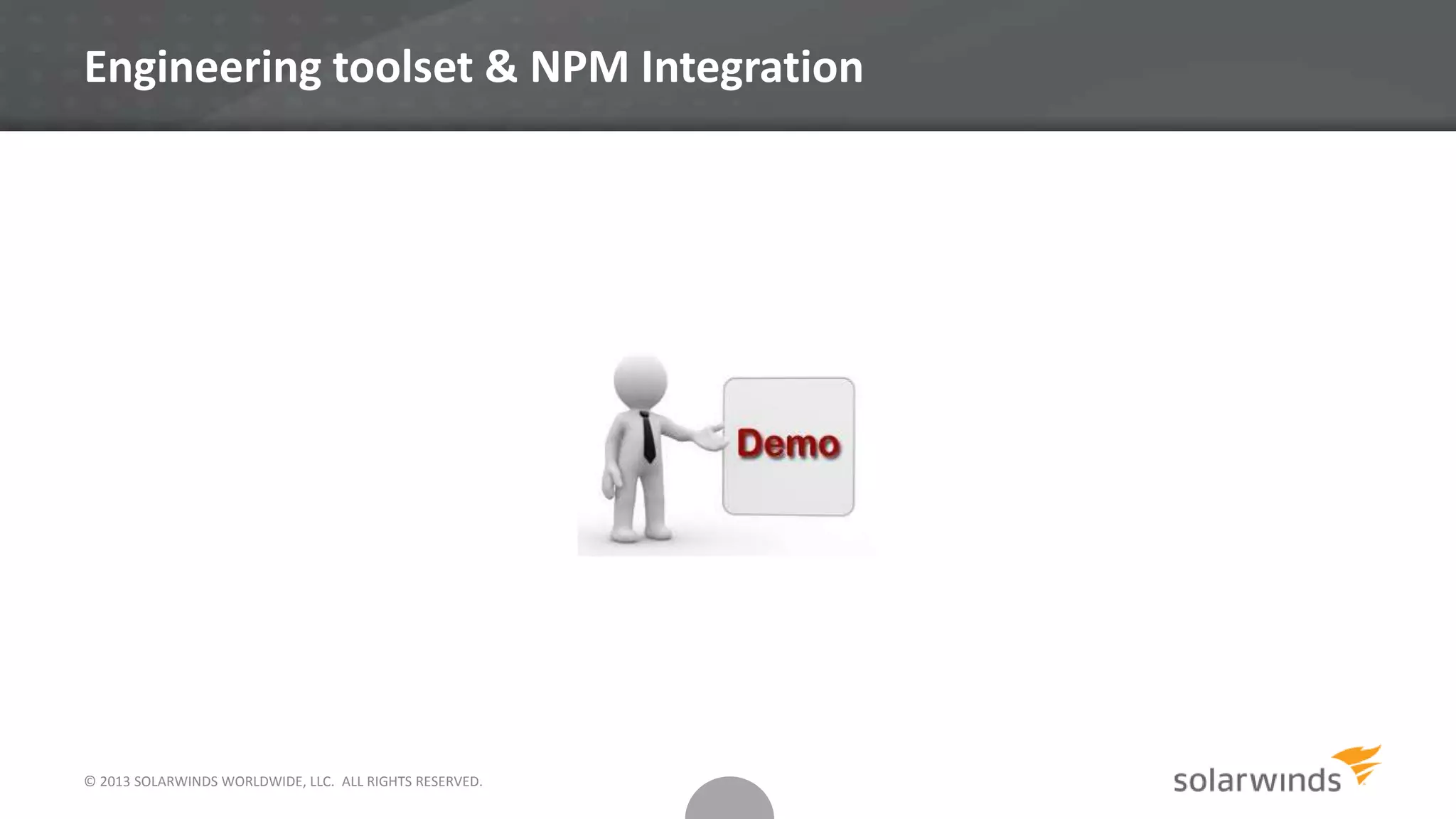 Engineering toolset & NPM Integration

Demo

© 2013 SOLARWINDS WORLDWIDE, LLC. ALL RIGHTS RESERVED.

solarwinds